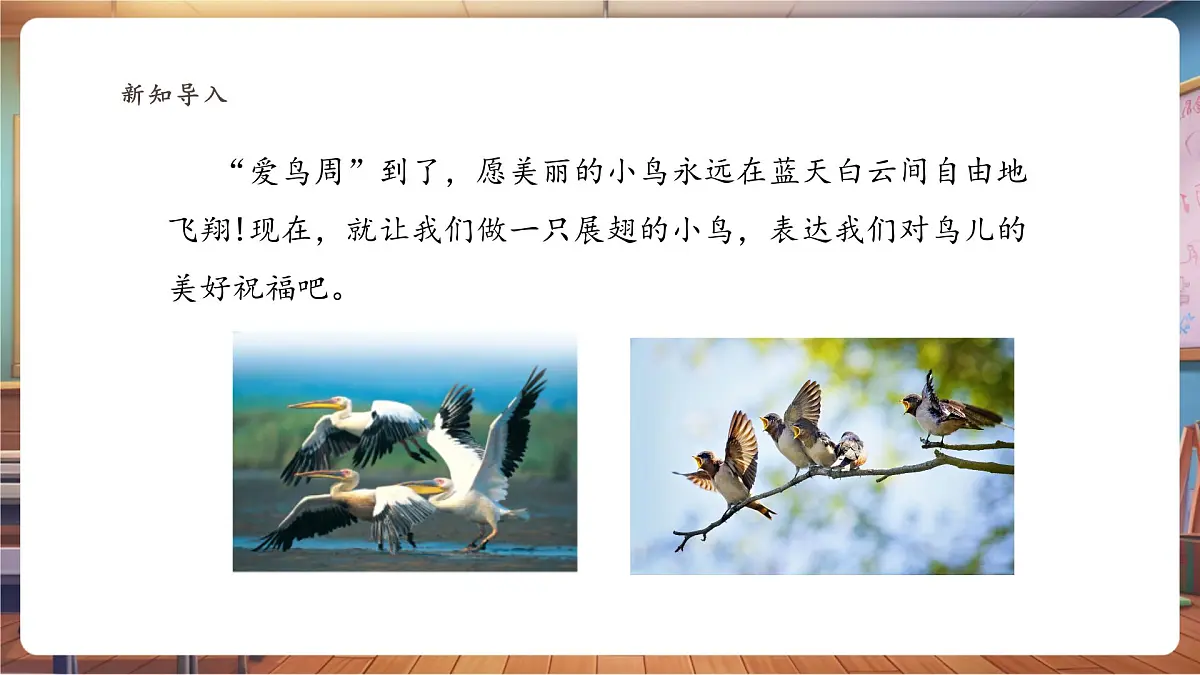 新知导入

“爱鸟周”到了，愿美丽的小鸟永远在蓝天白云间自由地飞翔!现在，就让我们做一只展翅的小鸟，表达我们对鸟儿的美好祝福吧。